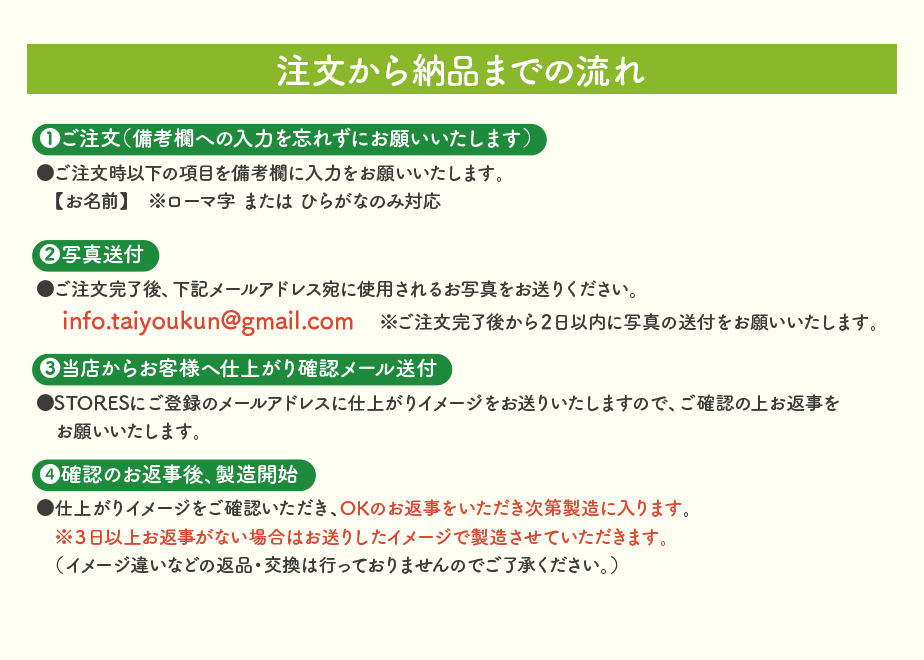 注文から納品までの流れ

❶ご注文（備考欄への入力を忘れずにお願いいたします）

●ご注文時以下の項目を備考欄に入力をお願いいたします。
【お名前】 ※ローマ字 または ひらがなのみ対応

❷写真送付

●ご注文完了後、下記メールアドレス宛に使用されるお写真をお送りください。
info.taiyoukun@gmail.com ※ご注文完了後から2日以内に写真の送付をお願いいたします。

❸当店からお客様へ仕上がり確認メール送付

●STORESにご登録のメールアドレスに仕上がりイメージをお送りいたしますので、ご確認の上お返事をお願いいたします。

❹確認のお返事後、製造開始

●仕上がりイメージをご確認いただき、OKのお返事をいただき次第製造に入ります。
※3日以上お返事がない場合はお送りしたイメージで製造させていただきます。
（イメージ違いなどの返品・交換は行っておりませんのでご了承ください。）